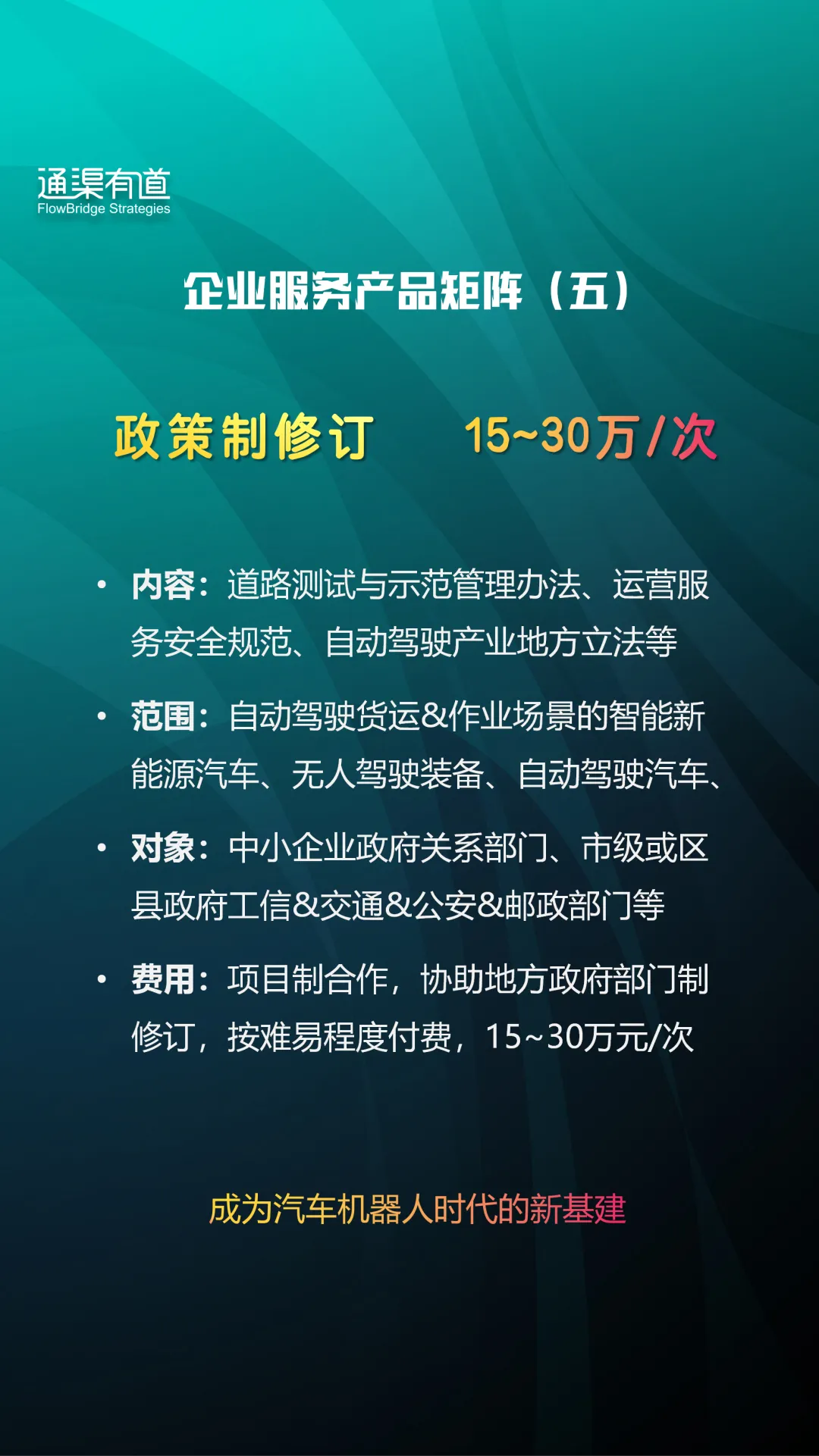 通渠有道
FlowBridge Strategies

企业服务产品矩阵（五）

政策制修订 15~30万/次

• 内容：道路测试与示范管理办法、运营服务安全规范、自动驾驶产业地方立法等

• 范围：自动驾驶货运&作业场景的智能新能源汽车、无人驾驶装备、自动驾驶汽车、

• 对象：中小企业政府关系部门、市级或区县政府工信&交通&公安&邮政部门等

• 费用：项目制合作，协助地方政府部门制修订，按难易程度付费，15~30万元/次

成为汽车机器人时代的新基建